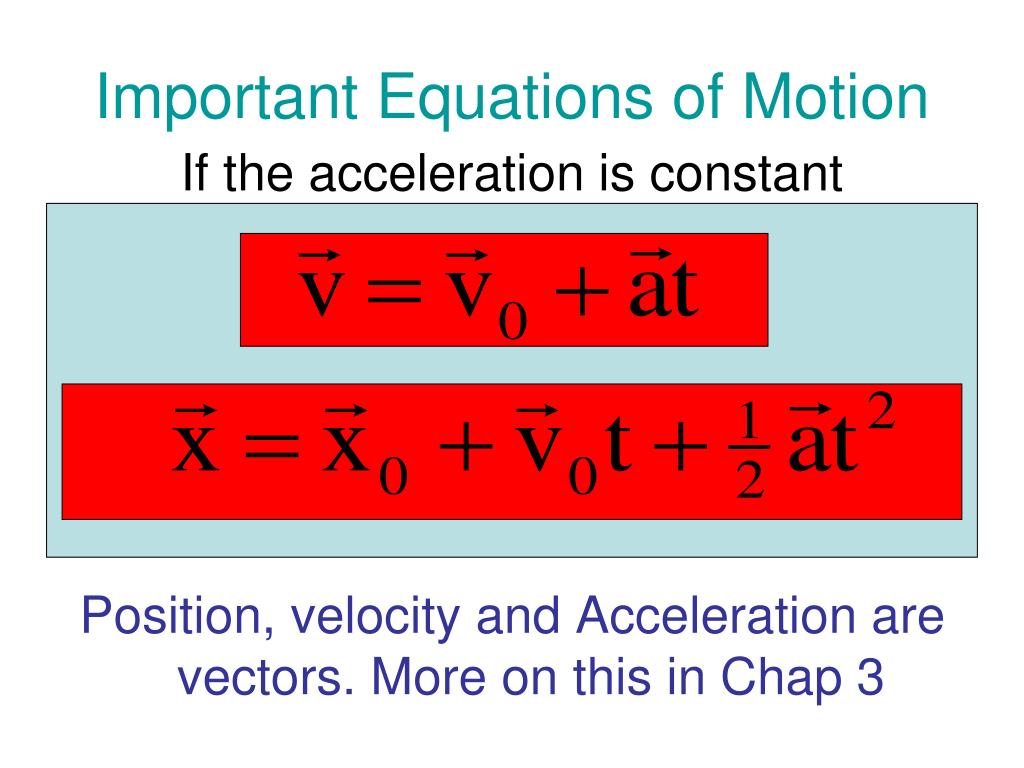 Important Equations of Motion

If the acceleration is constant

$\vec{v} = \vec{v}_0 + \vec{a}t$

$\vec{x} = \vec{x}_0 + \vec{v}_0 t + \frac{1}{2}\vec{a}t^2$

Position, velocity and Acceleration are vectors. More on this in Chap 3